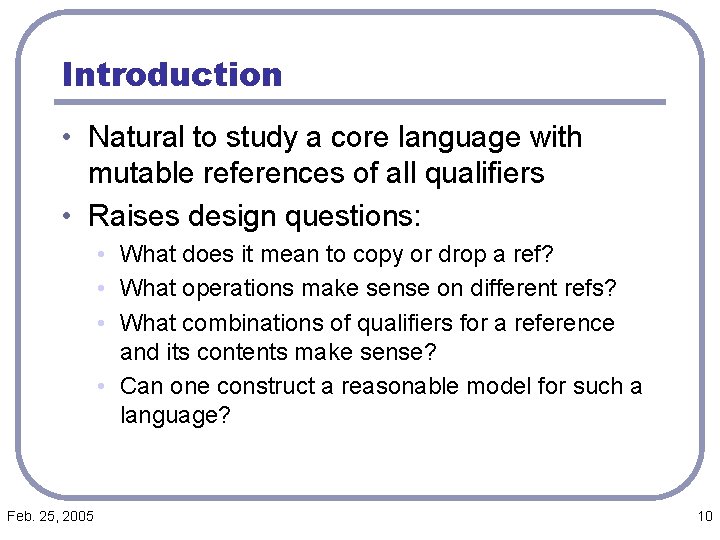 Introduction

• Natural to study a core language with mutable references of all qualifiers
• Raises design questions:
  • What does it mean to copy or drop a ref?
  • What operations make sense on different refs?
  • What combinations of qualifiers for a reference and its contents make sense?
  • Can one construct a reasonable model for such a language?

Feb. 25, 2005

10